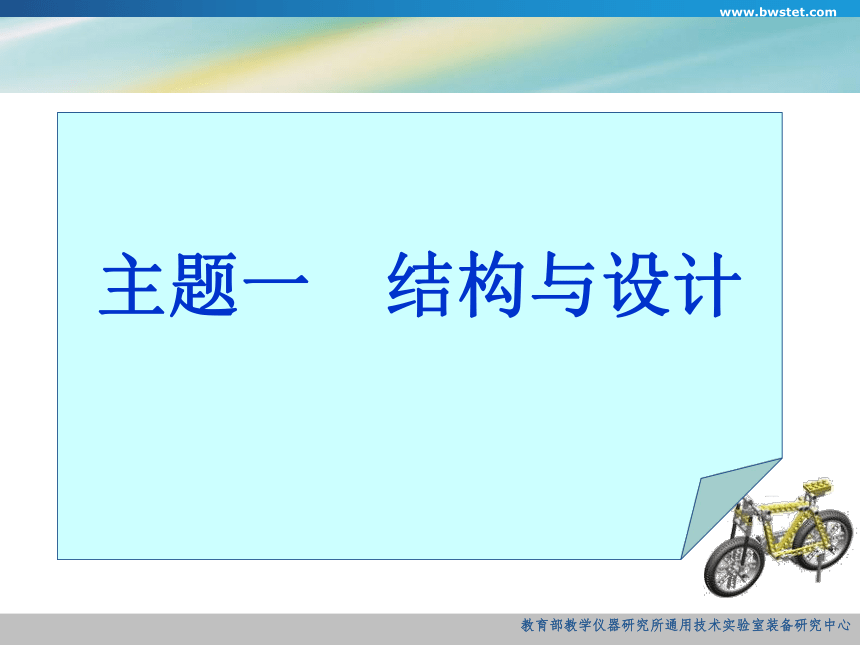 www.bwstet.com

主题一　结构与设计

教育部教学仪器研究所通用技术实验室装备研究中心